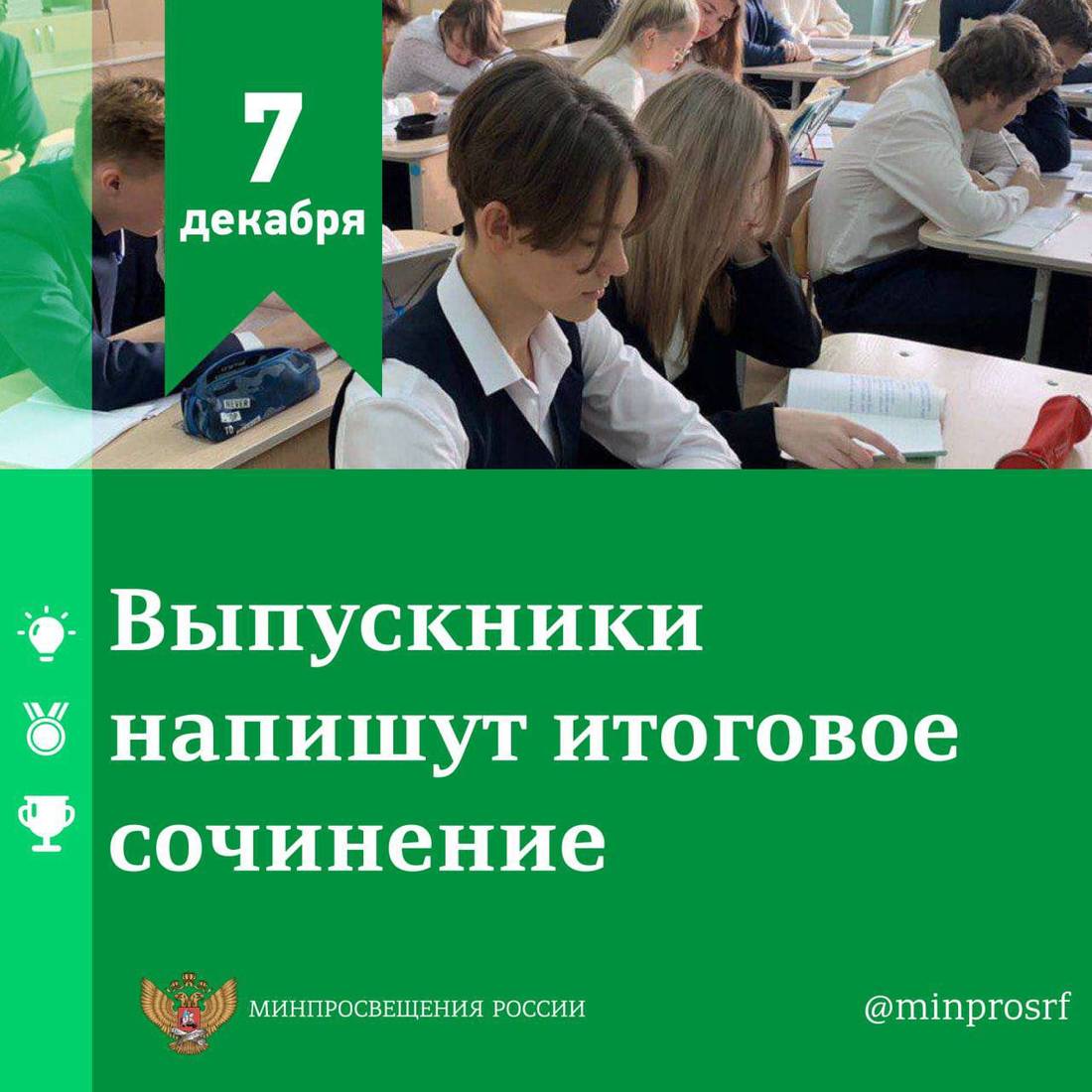 7
декабря

Выпускники напишут итоговое сочинение

МИНПРОСВЕЩЕНИЯ РОССИИ

@minprosrf